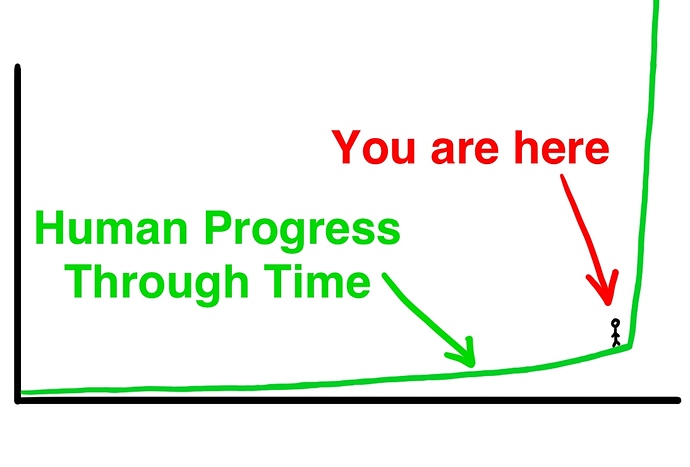 You are here

Human Progress Through Time